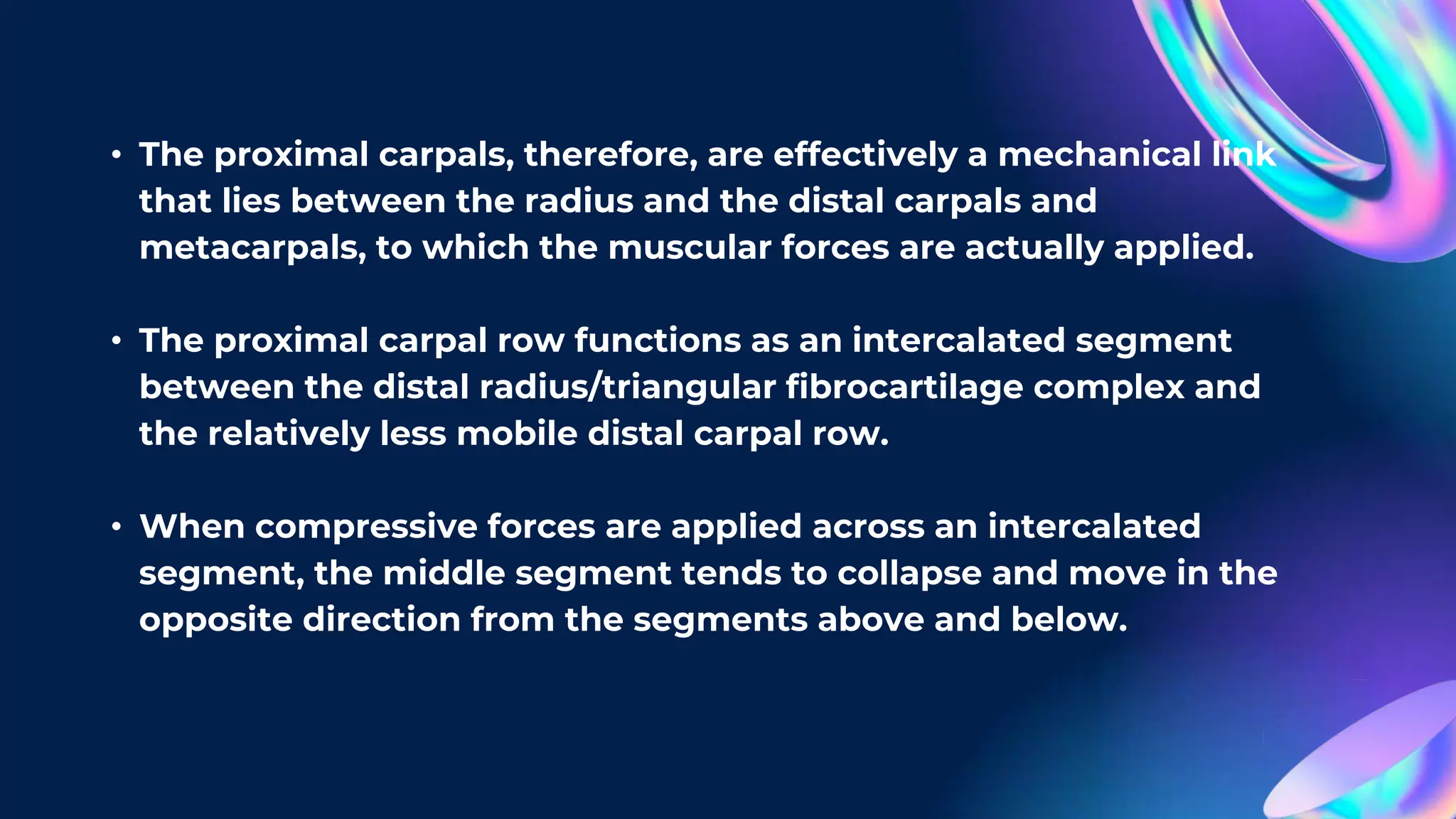 • The proximal carpals, therefore, are effectively a mechanical link that lies between the radius and the distal carpals and metacarpals, to which the muscular forces are actually applied.

• The proximal carpal row functions as an intercalated segment between the distal radius/triangular fibrocartilage complex and the relatively less mobile distal carpal row.

• When compressive forces are applied across an intercalated segment, the middle segment tends to collapse and move in the opposite direction from the segments above and below.